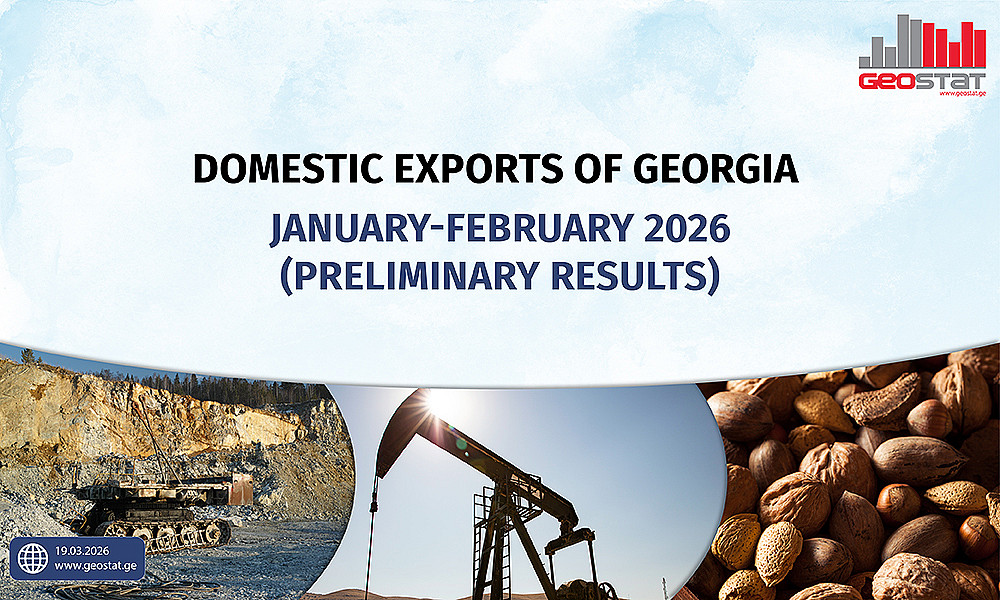 GEOSTAT
www.geostat.ge

DOMESTIC EXPORTS OF GEORGIA

JANUARY-FEBRUARY 2026
(PRELIMINARY RESULTS)

19.03.2026
www.geostat.ge